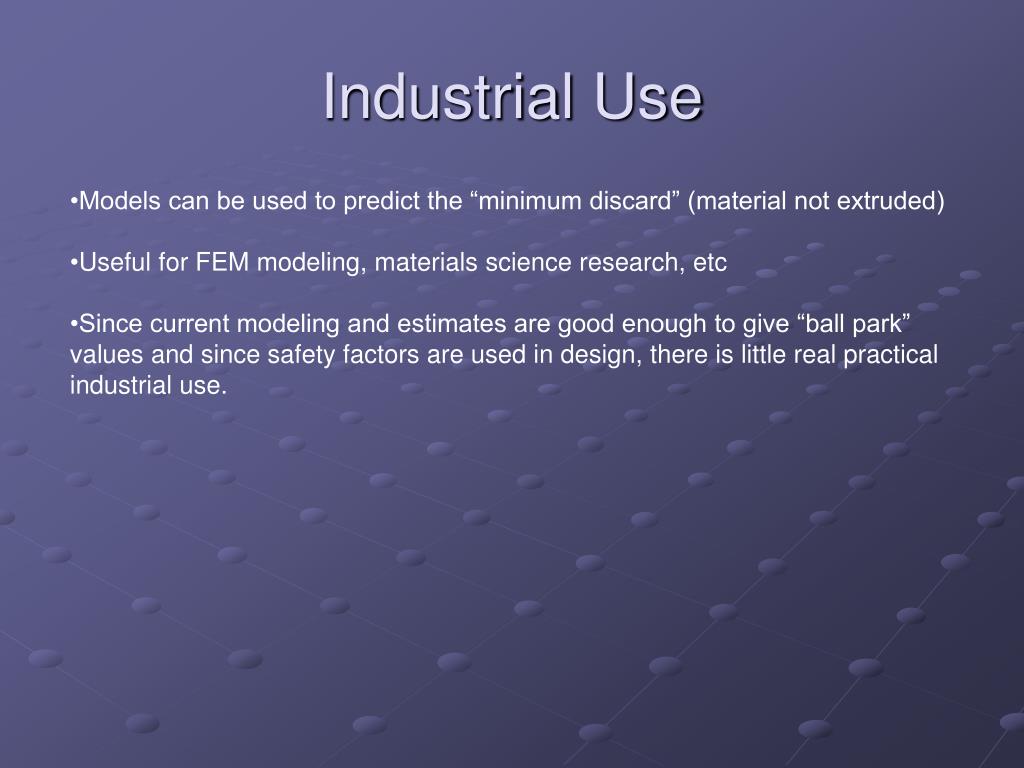 Industrial Use

•Models can be used to predict the “minimum discard” (material not extruded)

•Useful for FEM modeling, materials science research, etc

•Since current modeling and estimates are good enough to give “ball park” values and since safety factors are used in design, there is little real practical industrial use.